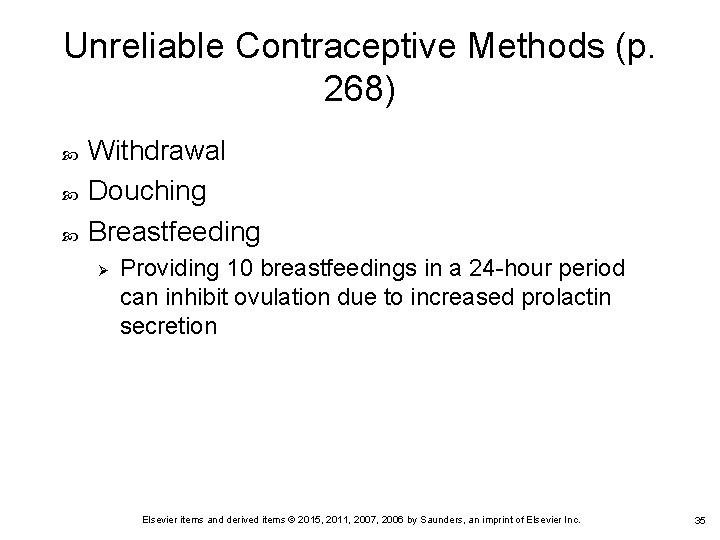 Unreliable Contraceptive Methods (p. 268)

Withdrawal

Douching

Breastfeeding

Providing 10 breastfeedings in a 24-hour period can inhibit ovulation due to increased prolactin secretion

Elsevier items and derived items © 2015, 2011, 2007, 2006 by Saunders, an imprint of Elsevier Inc.

35